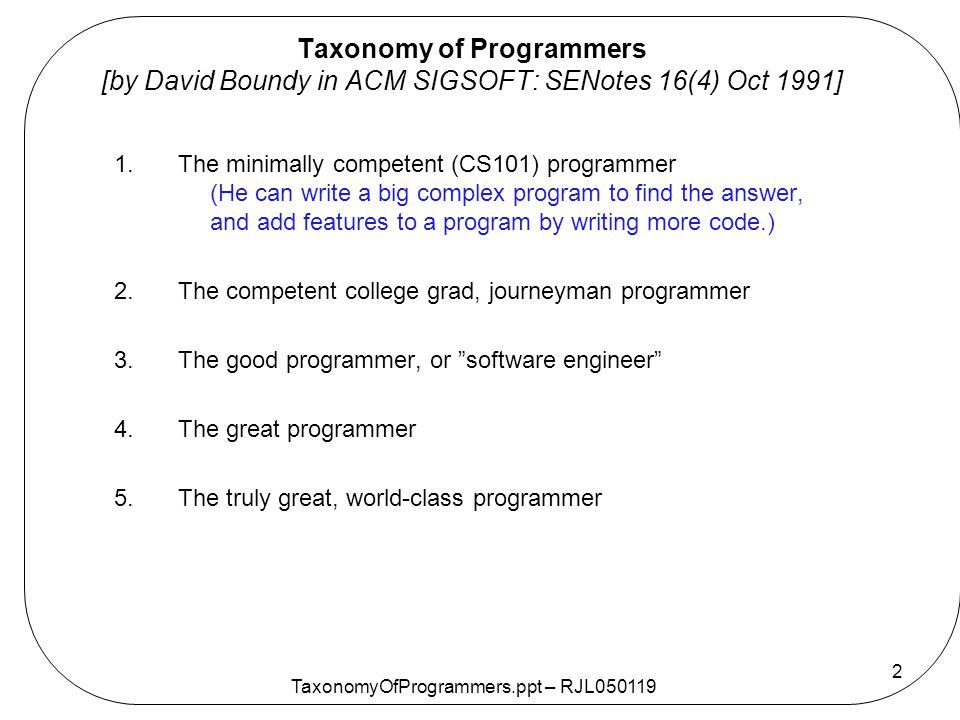 Taxonomy of Programmers
[by David Boundy in ACM SIGSOFT: SENotes 16(4) Oct 1991]

1. The minimally competent (CS101) programmer
(He can write a big complex program to find the answer, and add features to a program by writing more code.)

2. The competent college grad, journeyman programmer

3. The good programmer, or ”software engineer”

4. The great programmer

5. The truly great, world-class programmer

TaxonomyOfProgrammers.ppt – RJL050119

2